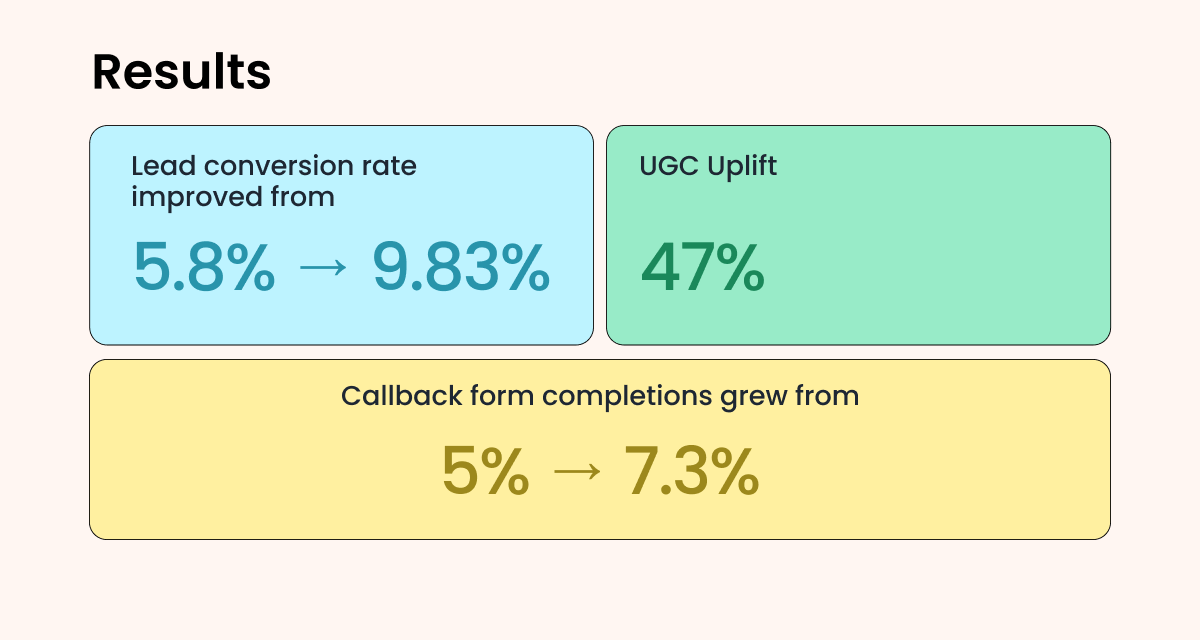 Results

Lead conversion rate improved from

5.8% → 9.83%

UGC Uplift

47%

Callback form completions grew from

5% → 7.3%